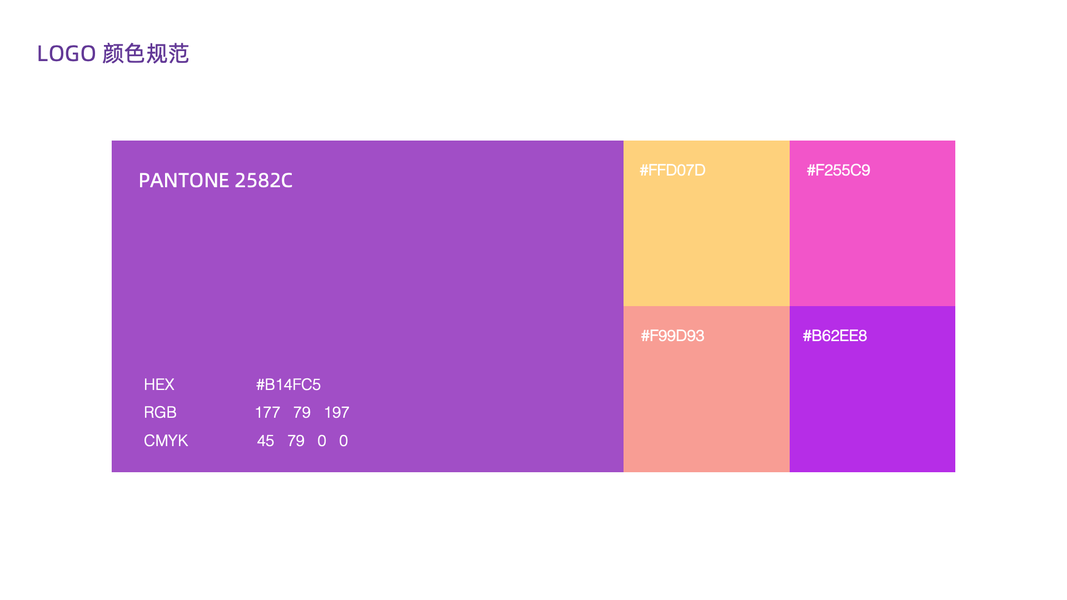 LOGO 颜色规范

PANTONE 2582C

HEX #B14FC5
RGB 177 79 197
CMYK 45 79 0 0

#FFD07D

#F255C9

#F99D93

#B62EE8